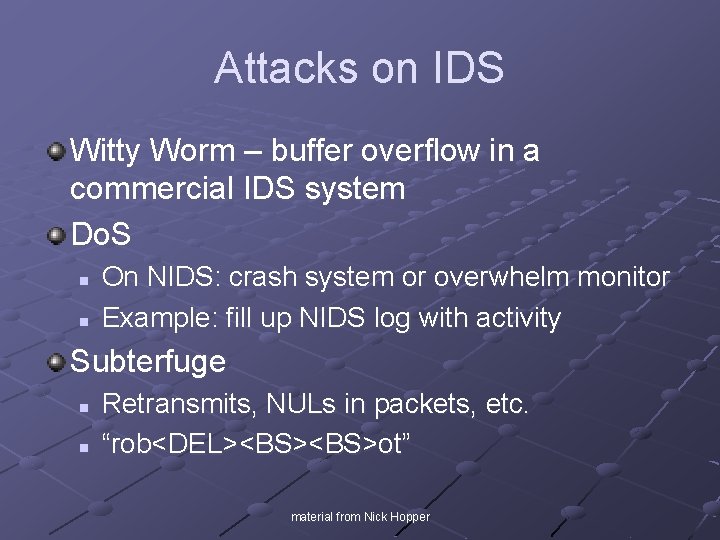 Attacks on IDS

Witty Worm – buffer overflow in a commercial IDS system

DoS

On NIDS: crash system or overwhelm monitor

Example: fill up NIDS log with activity

Subterfuge

Retransmits, NULs in packets, etc.

“rob<DEL><BS><BS>ot”

material from Nick Hopper